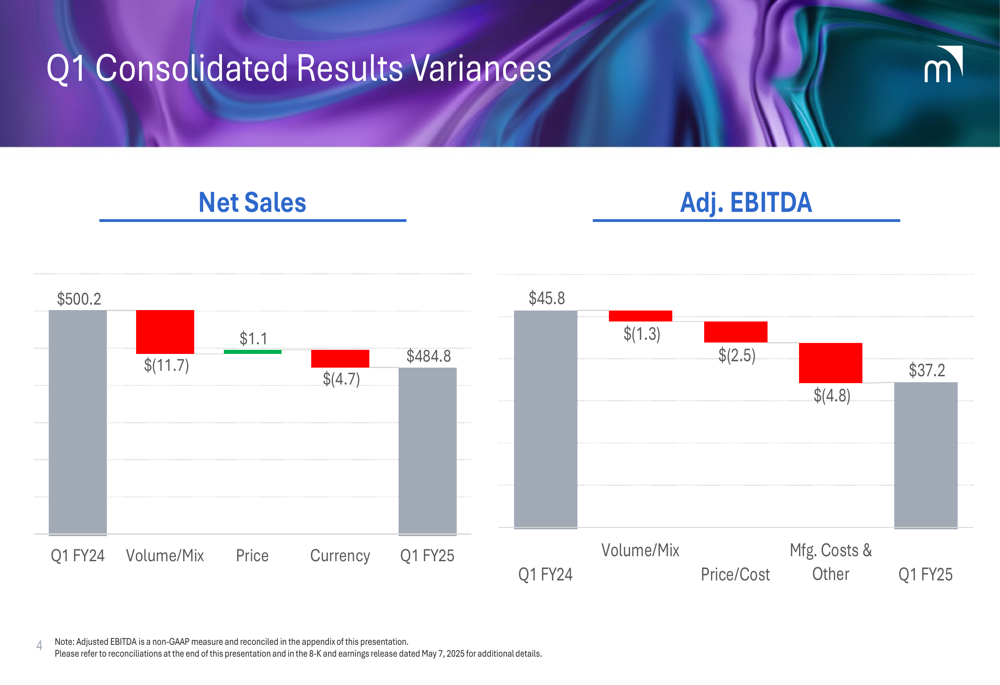 Q1 Consolidated Results Variances

m

Net Sales

$500.2

$(11.7)

$1.1

$(4.7)

$484.8

Q1 FY24 Volume/Mix Price Currency Q1 FY25

Adj. EBITDA

$45.8

$(1.3)

$(2.5)

$(4.8)

$37.2

Q1 FY24 Volume/Mix Price/Cost Mfg. Costs & Other Q1 FY25

4

Note: Adjusted EBITDA is a non-GAAP measure and reconciled in the appendix of this presentation.
Please refer to reconciliations at the end of this presentation and in the 8-K and earnings release dated May 7, 2025 for additional details.